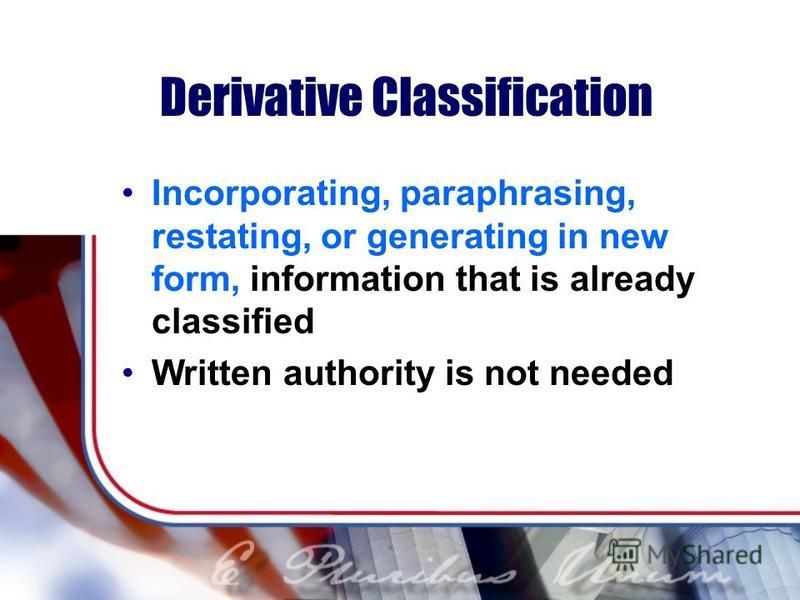 Derivative Classification

• Incorporating, paraphrasing, restating, or generating in new form, information that is already classified

• Written authority is not needed

E Pluribus Unum

MyShared